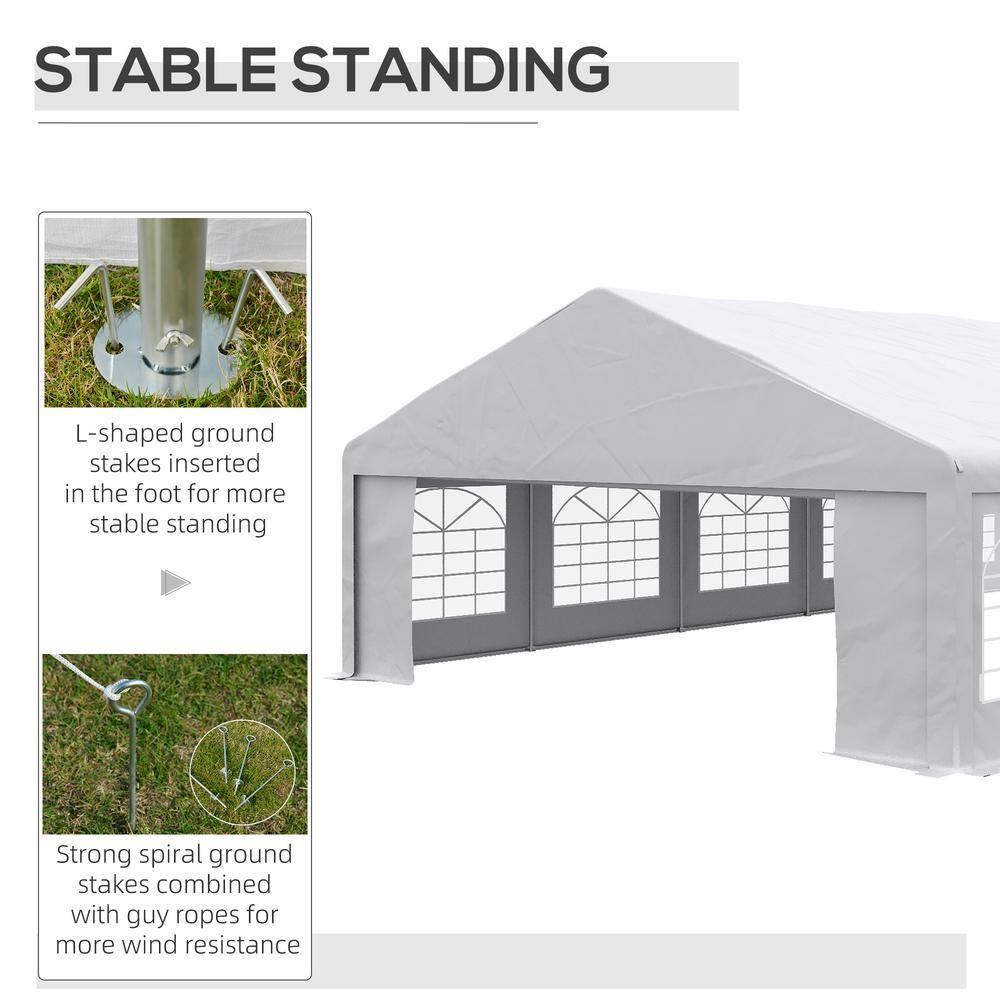 STABLE STANDING

L-shaped ground stakes inserted in the foot for more stable standing

Strong spiral ground stakes combined with guy ropes for more wind resistance